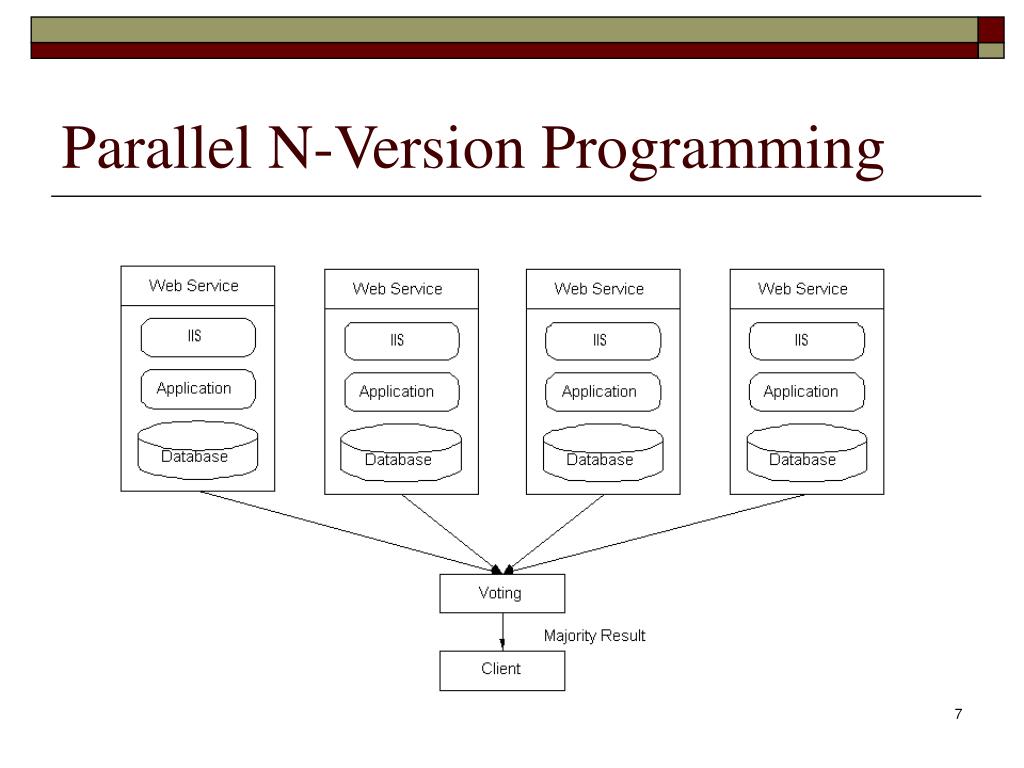 Parallel N-Version Programming

Web Service
IIS
Application
Database

Web Service
IIS
Application
Database

Web Service
IIS
Application
Database

Web Service
IIS
Application
Database

Voting
Majority Result
Client

7